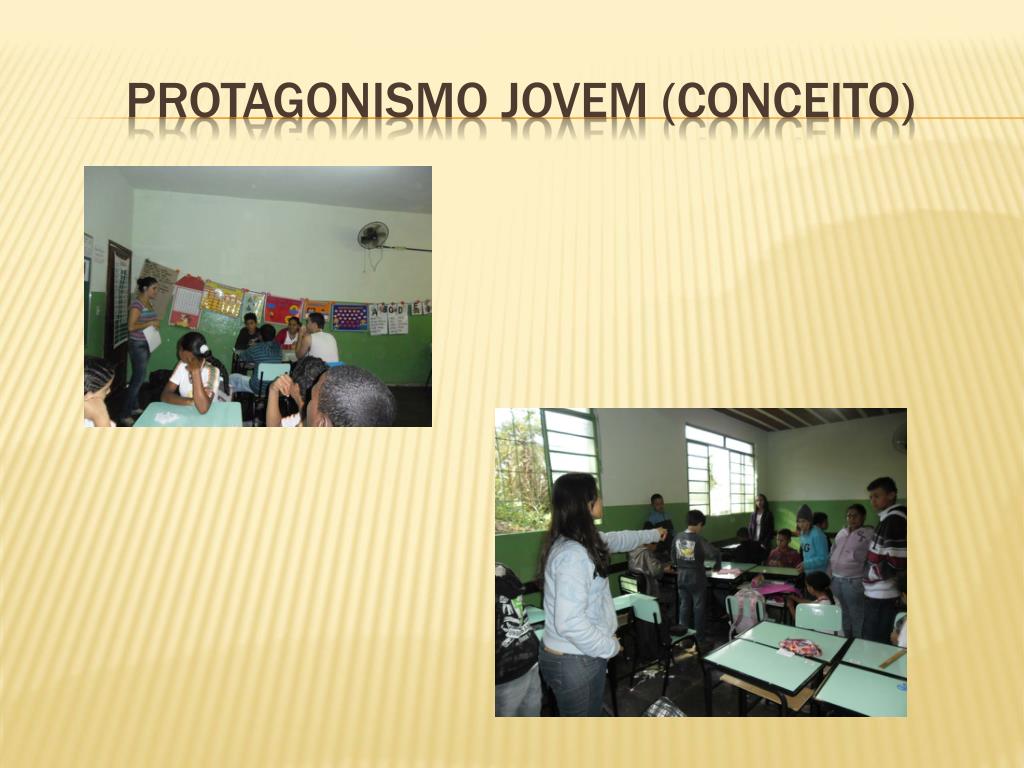 PROTAGONISMO JOVEM (CONCEITO)